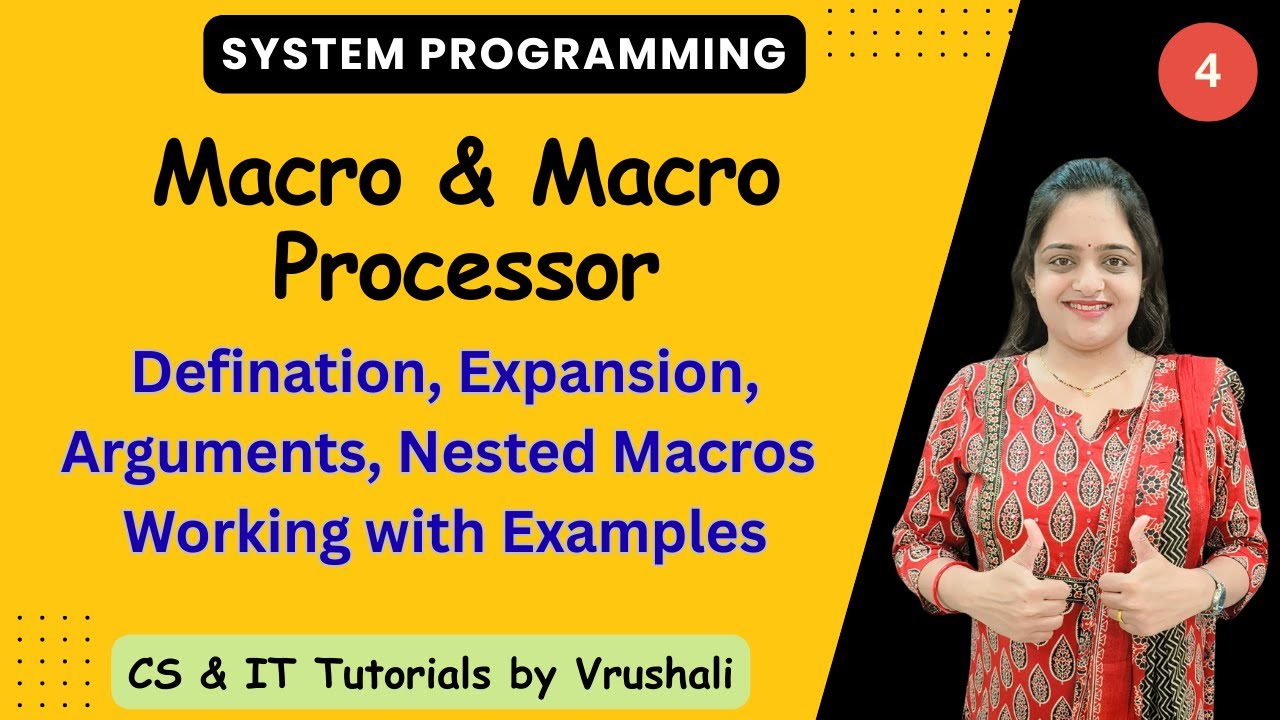 SYSTEM PROGRAMMING

4

Macro & Macro Processor

Defination, Expansion, Arguments, Nested Macros Working with Examples

CS & IT Tutorials by Vrushali